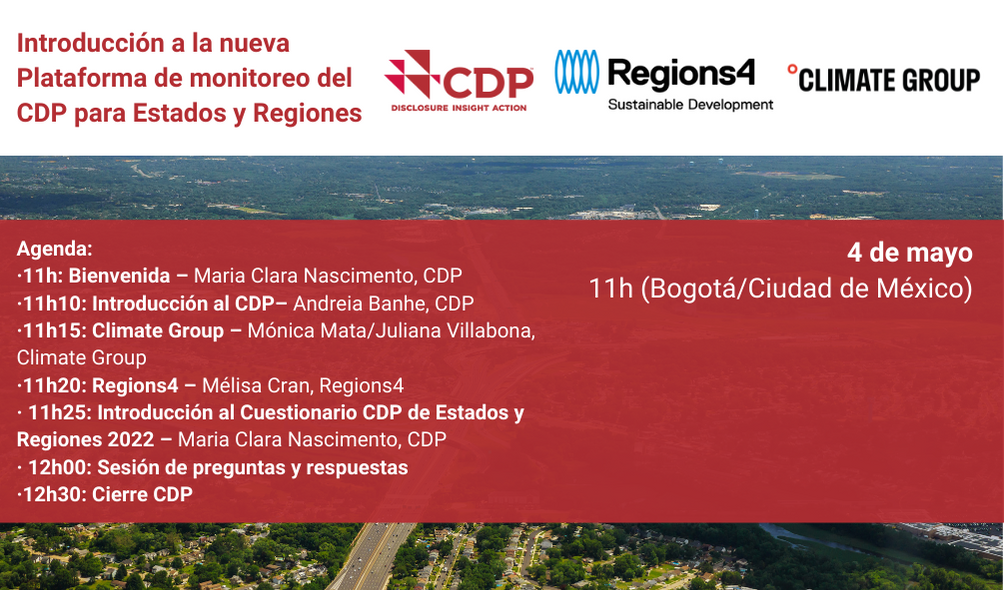 Introducción a la nueva Plataforma de monitoreo del CDP para Estados y Regiones

CDP
DISCLOSURE INSIGHT ACTION

Regions4
Sustainable Development

°CLIMATE GROUP

Agenda:
·11h: Bienvenida – Maria Clara Nascimento, CDP
·11h10: Introducción al CDP– Andreia Banhe, CDP
·11h15: Climate Group – Mónica Mata/Juliana Villabona, Climate Group
·11h20: Regions4 – Mélisa Cran, Regions4
· 11h25: Introducción al Cuestionario CDP de Estados y Regiones 2022 – Maria Clara Nascimento, CDP
· 12h00: Sesión de preguntas y respuestas
·12h30: Cierre CDP

4 de mayo
11h (Bogotá/Ciudad de México)